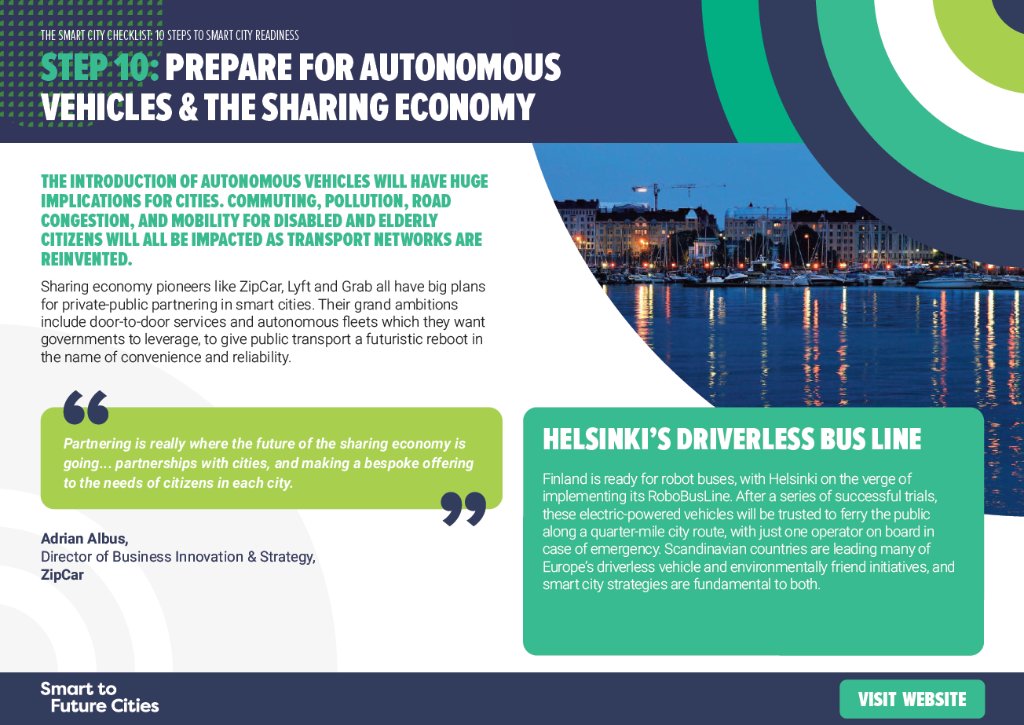 THE SMART CITY CHECKLIST: 10 STEPS TO SMART CITY READINESS

STEP 10: PREPARE FOR AUTONOMOUS VEHICLES & THE SHARING ECONOMY

THE INTRODUCTION OF AUTONOMOUS VEHICLES WILL HAVE HUGE IMPLICATIONS FOR CITIES. COMMUTING, POLLUTION, ROAD CONGESTION, AND MOBILITY FOR DISABLED AND ELDERLY CITIZENS WILL ALL BE IMPACTED AS TRANSPORT NETWORKS ARE REINVENTED.

Sharing economy pioneers like ZipCar, Lyft and Grab all have big plans for private-public partnering in smart cities. Their grand ambitions include door-to-door services and autonomous fleets which they want governments to leverage, to give public transport a futuristic reboot in the name of convenience and reliability.

Partnering is really where the future of the sharing economy is going... partnerships with cities, and making a bespoke offering to the needs of citizens in each city.

Adrian Albus,
Director of Business Innovation & Strategy,
ZipCar

HELSINKI'S DRIVERLESS BUS LINE

Finland is ready for robot buses, with Helsinki on the verge of implementing its RoboBusLine. After a series of successful trials, these electric-powered vehicles will be trusted to ferry the public along a quarter-mile city route, with just one operator on board in case of emergency. Scandinavian countries are leading many of Europe's driverless vehicle and environmentally friend initiatives, and smart city strategies are fundamental to both.

Smart to Future Cities

VISIT WEBSITE